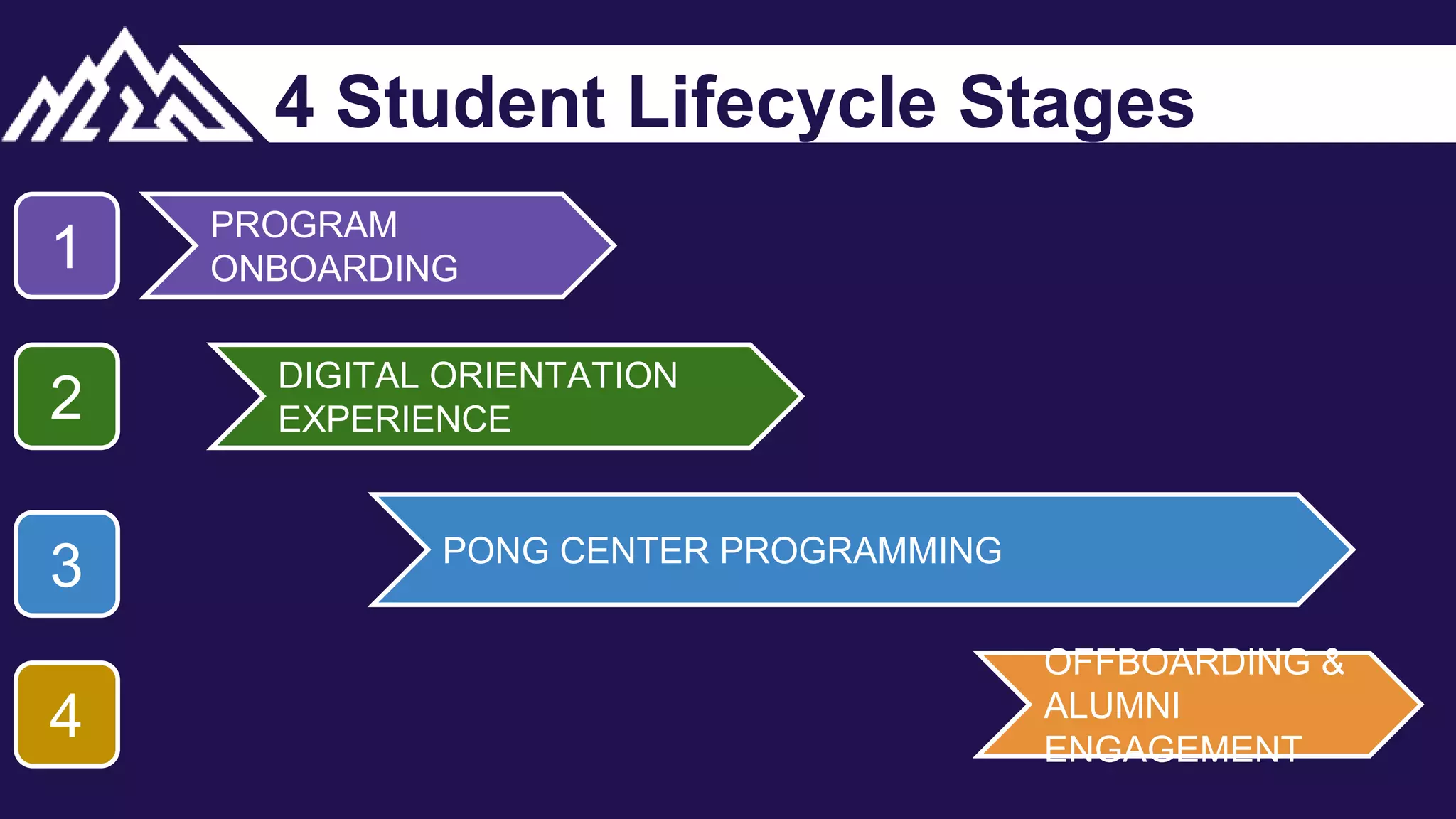 4 Student Lifecycle Stages

1

PROGRAM ONBOARDING

2

DIGITAL ORIENTATION EXPERIENCE

3

PONG CENTER PROGRAMMING

4

OFFBOARDING & ALUMNI ENGAGEMENT